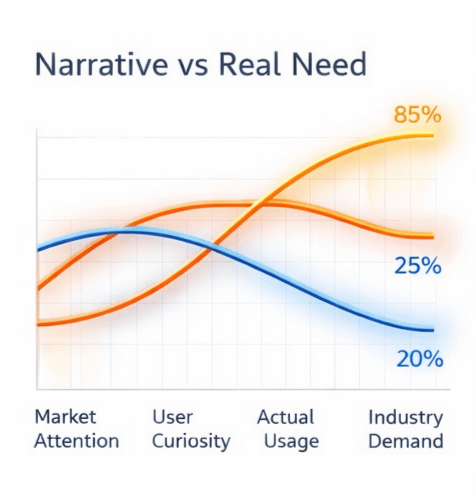 Narrative vs Real Need

85%

25%

20%

Market Attention

User Curiosity

Actual Usage

Industry Demand